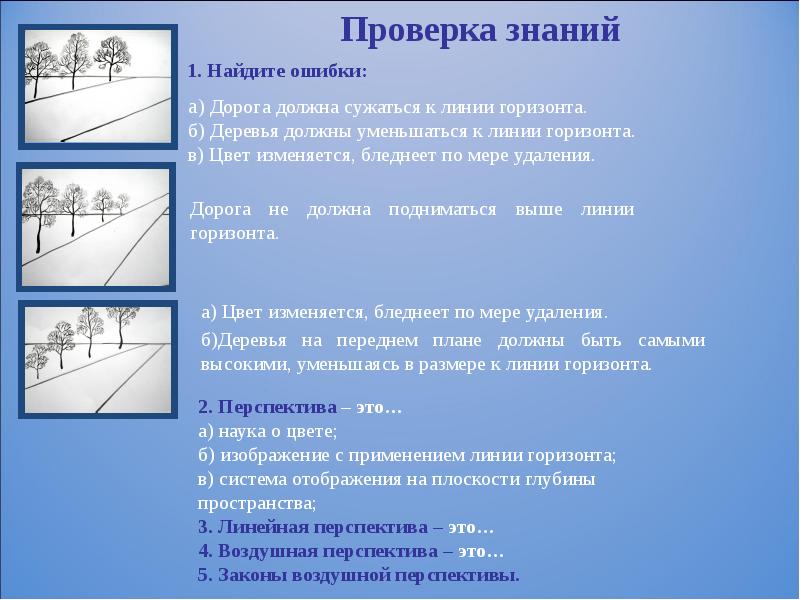 Проверка знаний

1. Найдите ошибки:

а) Дорога должна сужаться к линии горизонта.
б) Деревья должны уменьшаться к линии горизонта.
в) Цвет изменяется, бледнеет по мере удаления.

Дорога не должна подниматься выше линии горизонта.

а) Цвет изменяется, бледнеет по мере удаления.
б)Деревья на переднем плане должны быть самыми высокими, уменьшаясь в размере к линии горизонта.

2. Перспектива – это…
а) наука о цвете;
б) изображение с применением линии горизонта;
в) система отображения на плоскости глубины пространства;
3. Линейная перспектива – это…
4. Воздушная перспектива – это…
5. Законы воздушной перспективы.